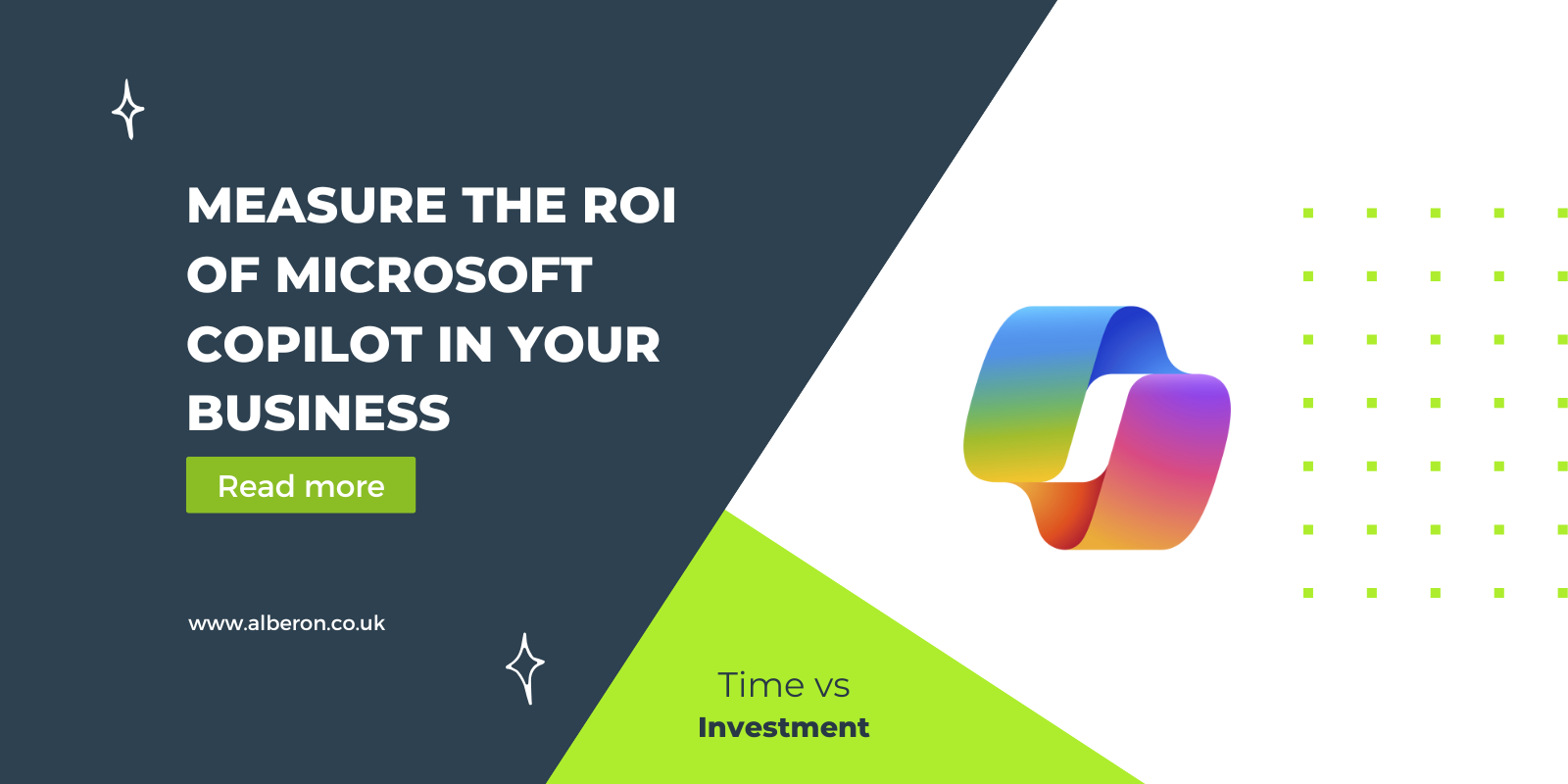 MEASURE THE ROI OF MICROSOFT COPILOT IN YOUR BUSINESS

Read more

www.alberon.co.uk

Time vs
Investment